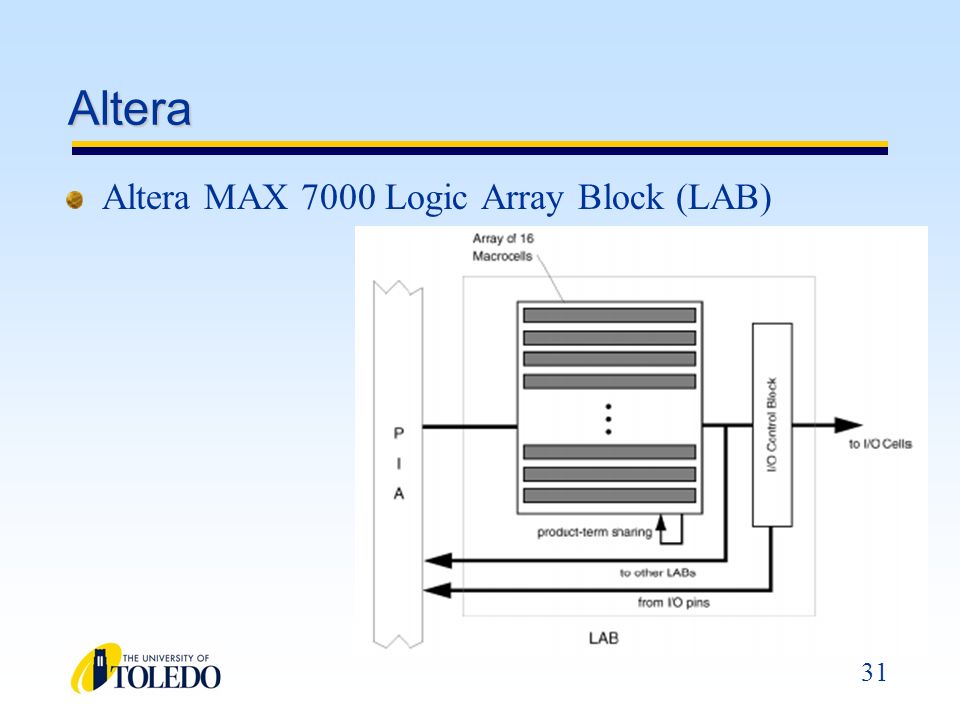 Altera

Altera MAX 7000 Logic Array Block (LAB)

Array of 16 Macrocells

P
I
A

I/O Control Block

to I/O Cells

product-term sharing

to other LABs

from I/O pins

LAB

THE UNIVERSITY OF TOLEDO

31